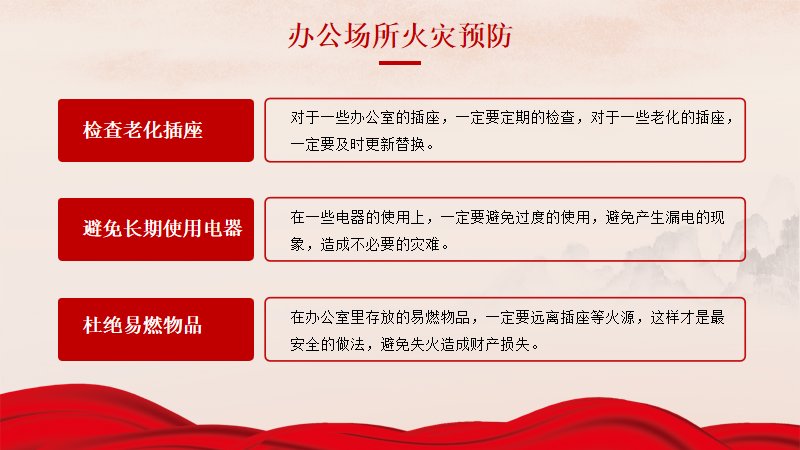 办公场所火灾预防

检查老化插座

对于一些办公室的插座，一定要定期的检查，对于一些老化的插座，一定要及时更新替换。

避免长期使用电器

在一些电器的使用上，一定要避免过度的使用，避免产生漏电的现象，造成不必要的灾难。

杜绝易燃物品

在办公室里存放的易燃物品，一定要远离插座等火源，这样才是最安全的做法，避免失火造成财产损失。